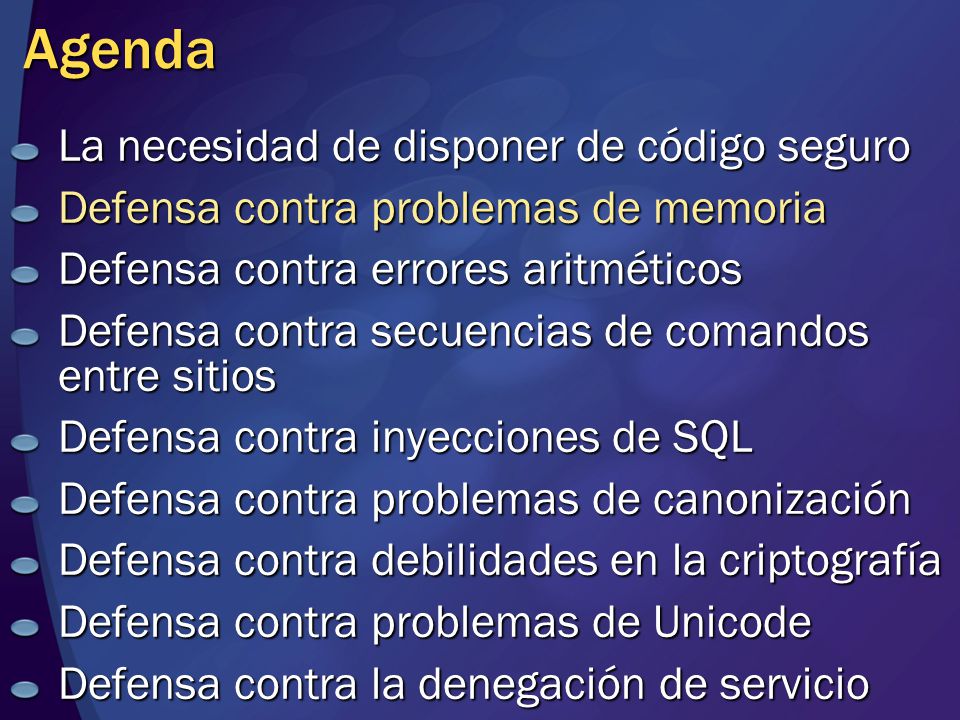 Agenda

La necesidad de disponer de código seguro
Defensa contra problemas de memoria
Defensa contra errores aritméticos
Defensa contra secuencias de comandos entre sitios
Defensa contra inyecciones de SQL
Defensa contra problemas de canonización
Defensa contra debilidades en la criptografía
Defensa contra problemas de Unicode
Defensa contra la denegación de servicio